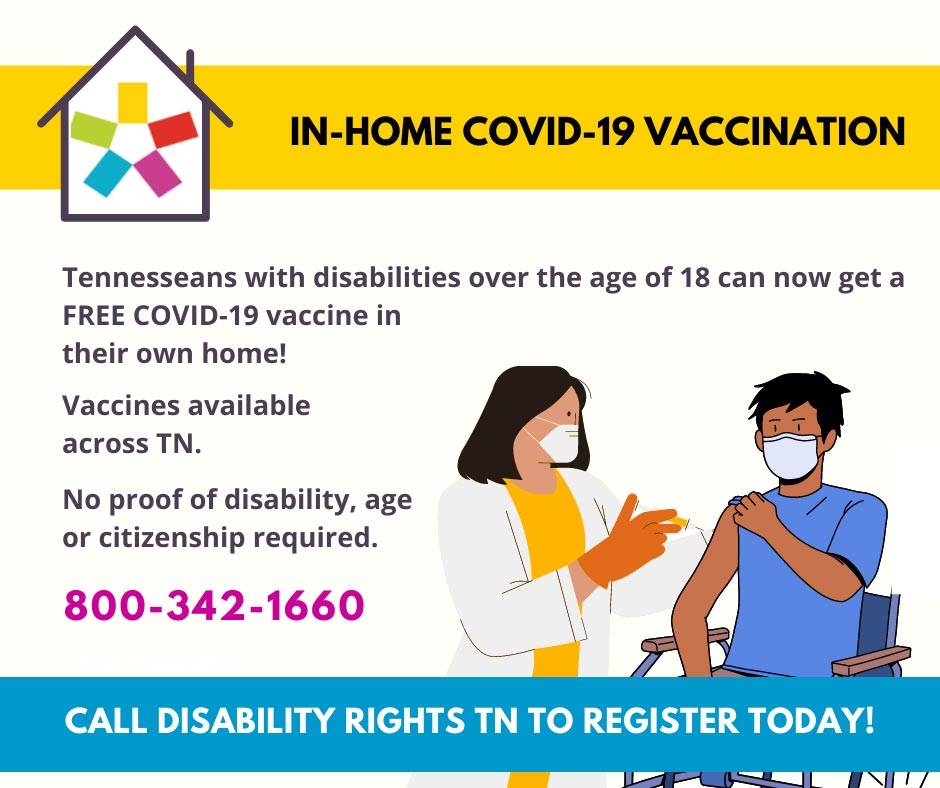 IN-HOME COVID-19 VACCINATION

Tennesseans with disabilities over the age of 18 can now get a FREE COVID-19 vaccine in their own home!

Vaccines available across TN.

No proof of disability, age or citizenship required.

800-342-1660

CALL DISABILITY RIGHTS TN TO REGISTER TODAY!